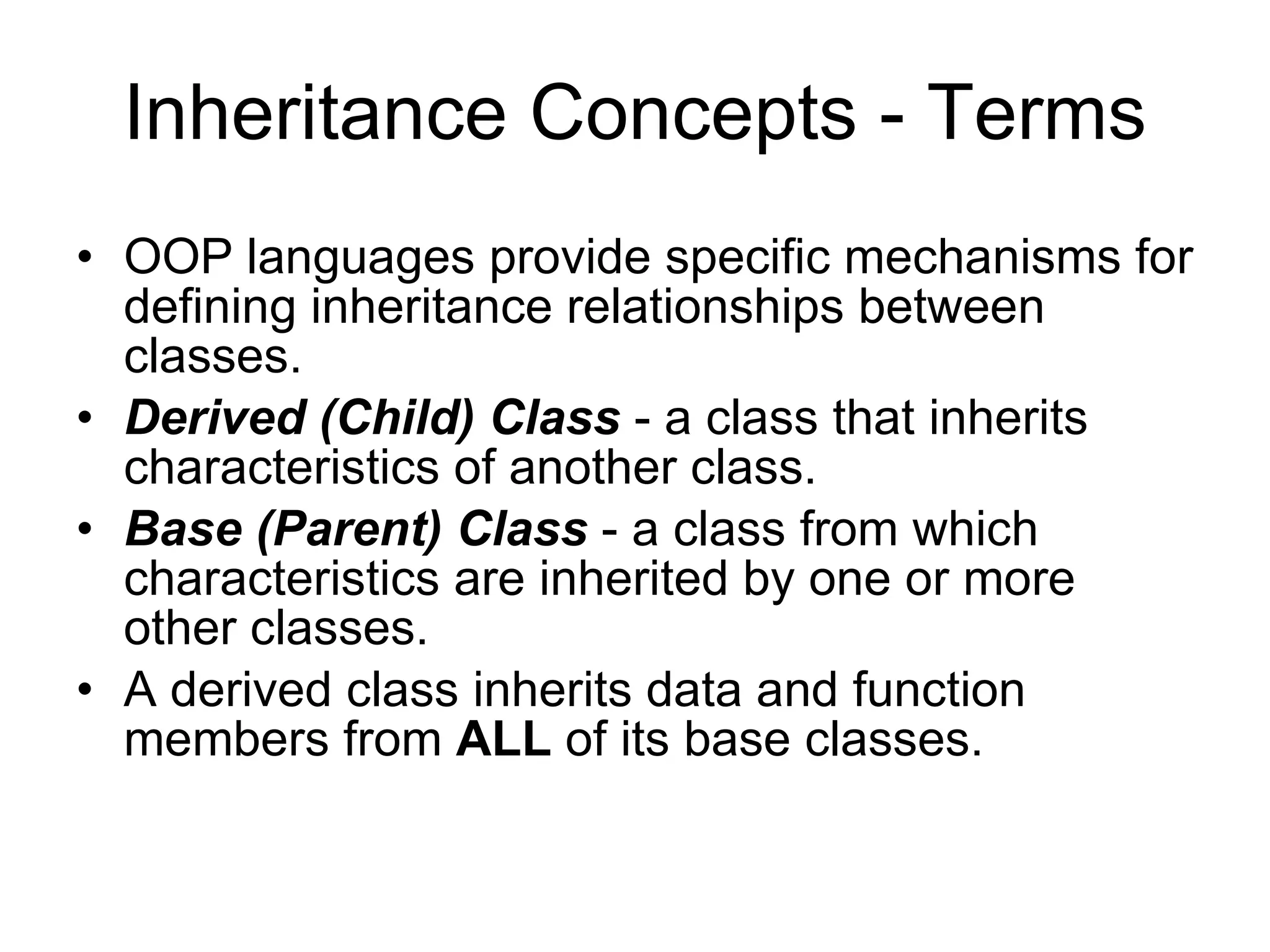 Inheritance Concepts - Terms

• OOP languages provide specific mechanisms for defining inheritance relationships between classes.
• Derived (Child) Class - a class that inherits characteristics of another class.
• Base (Parent) Class - a class from which characteristics are inherited by one or more other classes.
• A derived class inherits data and function members from ALL of its base classes.